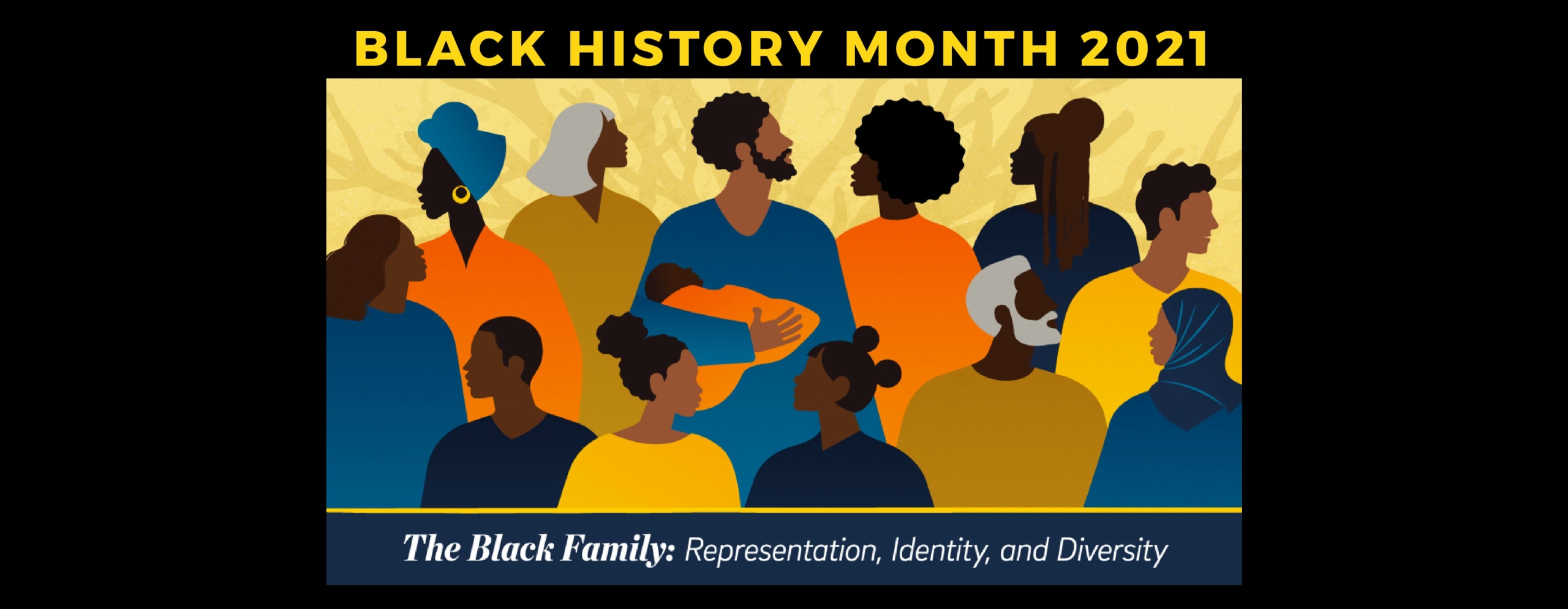 BLACK HISTORY MONTH 2021

The Black Family: Representation, Identity, and Diversity